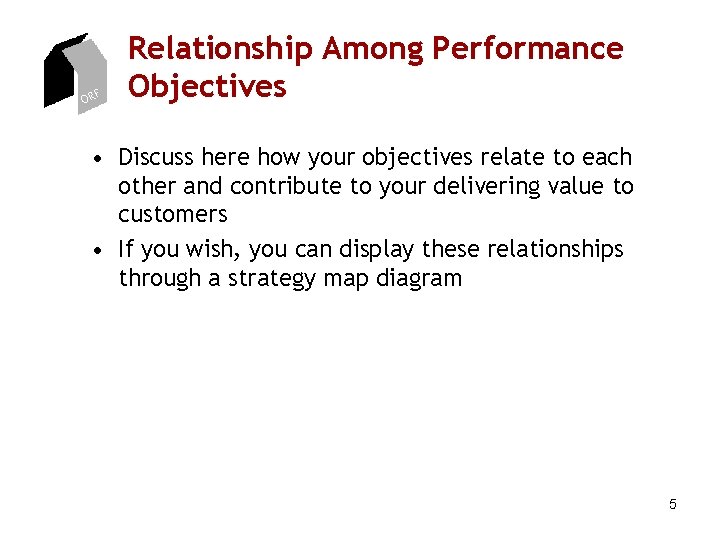 ORF

Relationship Among Performance Objectives

• Discuss here how your objectives relate to each other and contribute to your delivering value to customers
• If you wish, you can display these relationships through a strategy map diagram

5